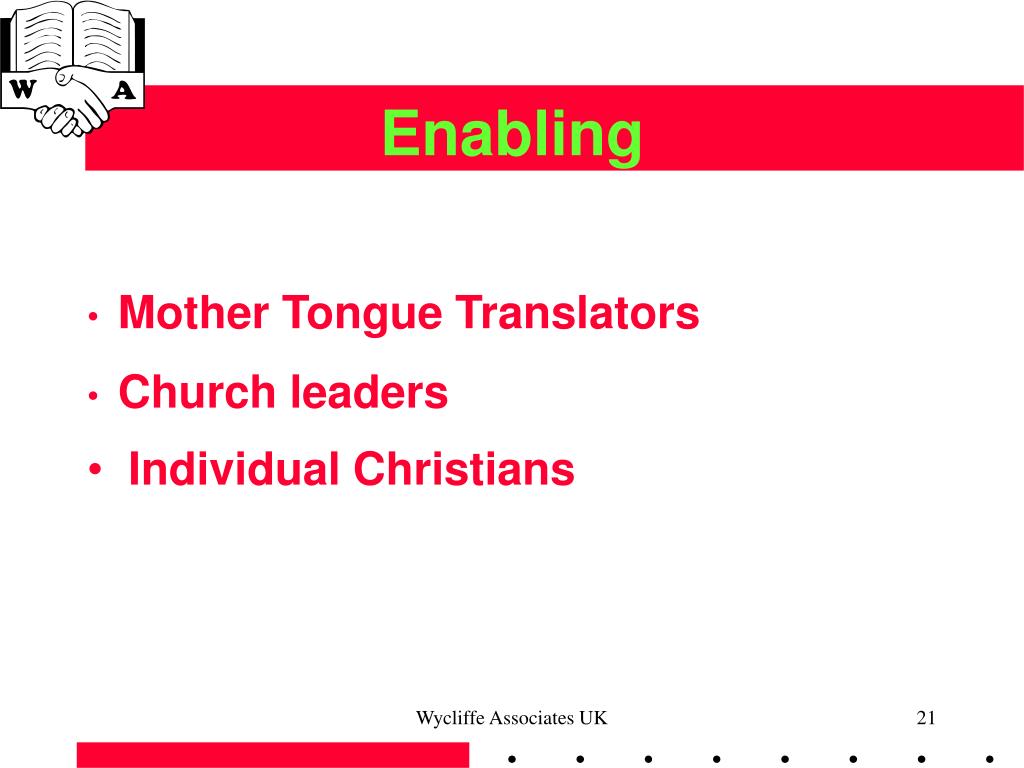 W A

Enabling

• Mother Tongue Translators
• Church leaders
• Individual Christians

Wycliffe Associates UK

21